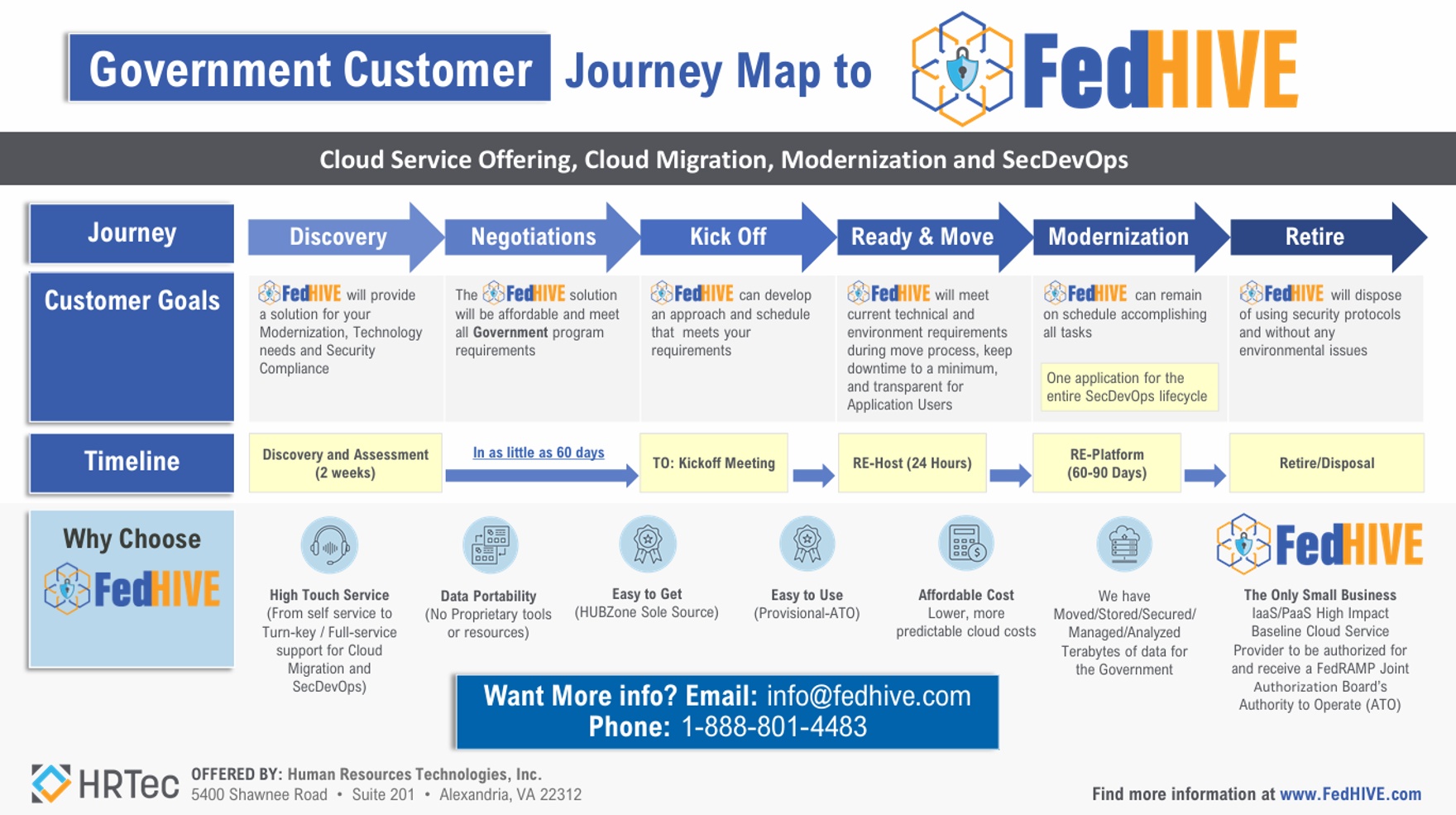 Government Customer Journey Map to FedHIVE

Cloud Service Offering, Cloud Migration, Modernization and SecDevOps

Journey

Discovery

Negotiations

Kick Off

Ready & Move

Modernization

Retire

Customer Goals

FedHIVE will provide a solution for your Modernization, Technology needs and Security Compliance

The FedHIVE solution will be affordable and meet all Government program requirements

FedHIVE can develop an approach and schedule that meets your requirements

FedHIVE will meet current technical and environment requirements during move process, keep downtime to a minimum, and transparent for Application Users

FedHIVE can remain on schedule accomplishing all tasks

One application for the entire SecDevOps lifecycle

FedHIVE will dispose of using security protocols and without any environmental issues

Timeline

Discovery and Assessment (2 weeks)

In as little as 60 days

TO: Kickoff Meeting

RE-Host (24 Hours)

RE-Platform (60-90 Days)

Retire/Disposal

Why Choose FedHIVE

High Touch Service (From self service to Turn-key / Full-service support for Cloud Migration and SecDevOps)

Data Portability (No Proprietary tools or resources)

Easy to Get (HUBZone Sole Source)

Easy to Use (Provisional-ATO)

Affordable Cost Lower, more predictable cloud costs

We have Moved/Stored/Secured/ Managed/Analyzed Terabytes of data for the Government

FedHIVE

The Only Small Business IaaS/PaaS High Impact Baseline Cloud Service Provider to be authorized for and receive a FedRAMP Joint Authorization Board's Authority to Operate (ATO)

Want More info? Email: info@fedhive.com
Phone: 1-888-801-4483

HRTec OFFERED BY: Human Resources Technologies, Inc.
5400 Shawnee Road • Suite 201 • Alexandria, VA 22312

Find more information at www.FedHIVE.com